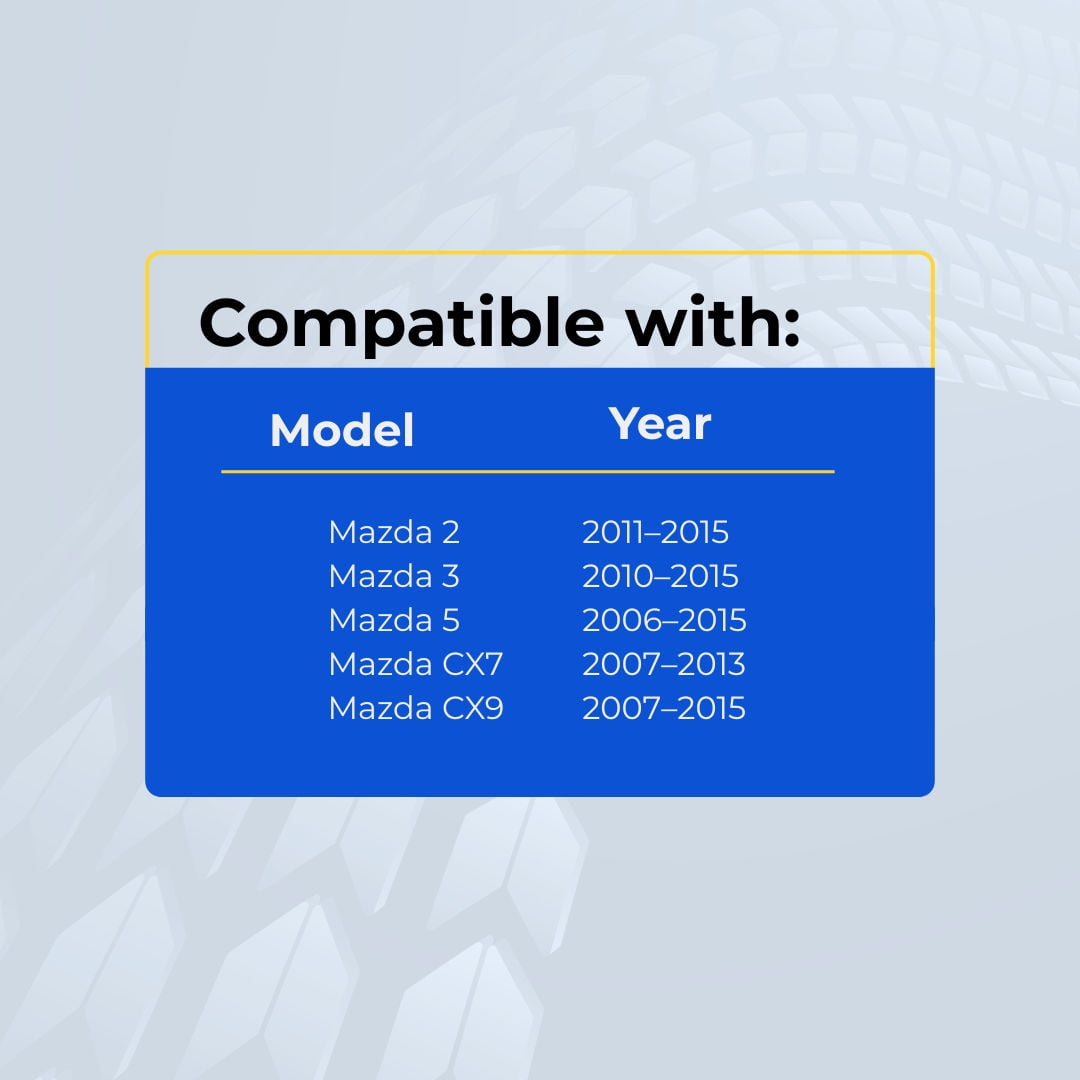 Compatible with:

| Model | Year |
|---|---|
| Mazda 2 | 2011–2015 |
| Mazda 3 | 2010–2015 |
| Mazda 5 | 2006–2015 |
| Mazda CX7 | 2007–2013 |
| Mazda CX9 | 2007–2015 |